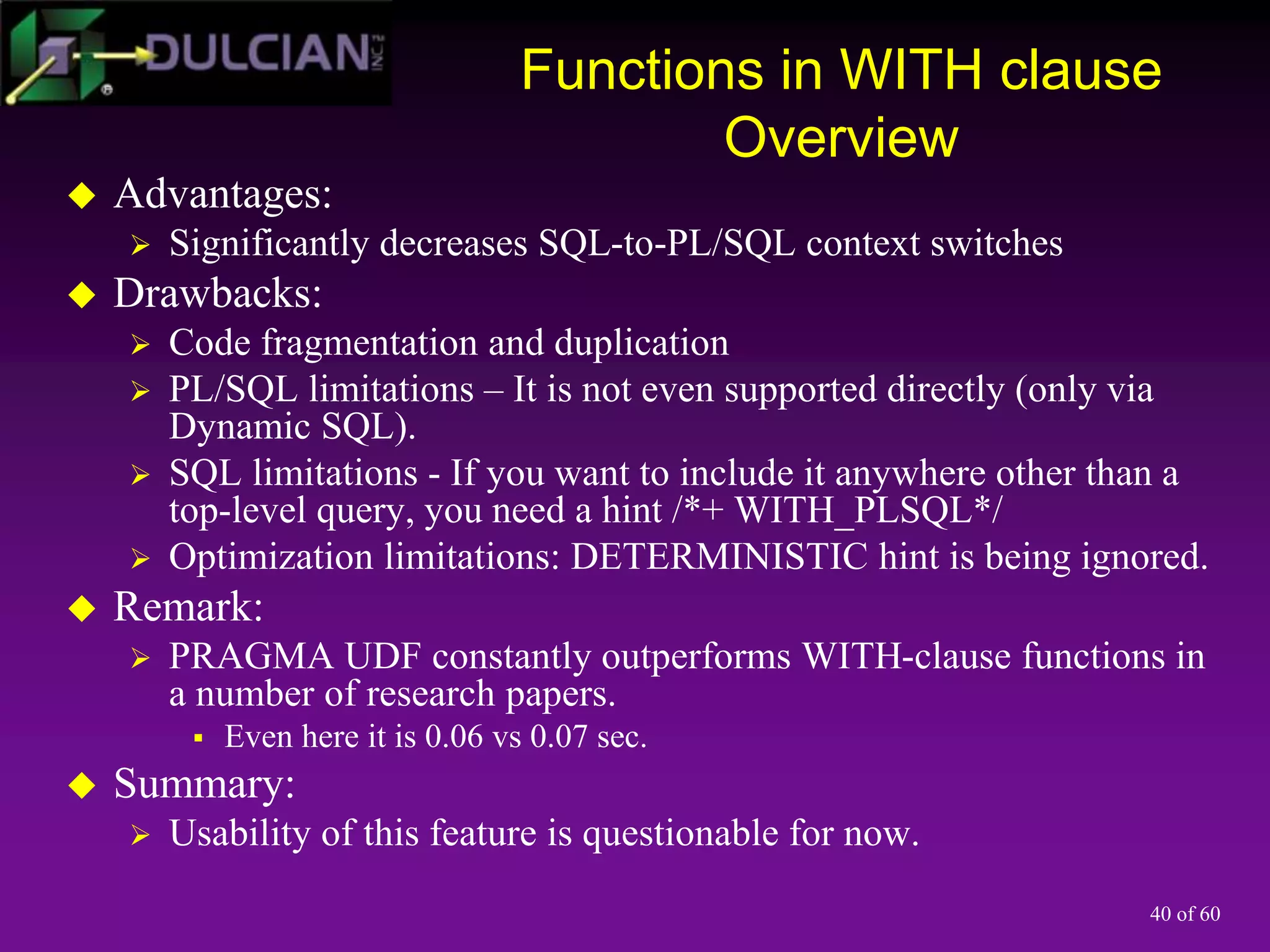 DULCIAN INC

Functions in WITH clause Overview

◆ Advantages:
➢ Significantly decreases SQL-to-PL/SQL context switches

◆ Drawbacks:
➢ Code fragmentation and duplication
➢ PL/SQL limitations – It is not even supported directly (only via Dynamic SQL).
➢ SQL limitations - If you want to include it anywhere other than a top-level query, you need a hint /*+ WITH_PLSQL*/
➢ Optimization limitations: DETERMINISTIC hint is being ignored.

◆ Remark:
➢ PRAGMA UDF constantly outperforms WITH-clause functions in a number of research papers.
▪ Even here it is 0.06 vs 0.07 sec.

◆ Summary:
➢ Usability of this feature is questionable for now.

40 of 60